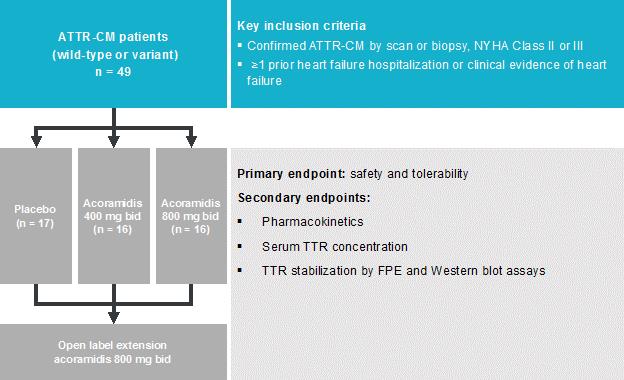 ATTR-CM patients
(wild-type or variant)
n = 49

Key inclusion criteria
▪ Confirmed ATTR-CM by scan or biopsy, NYHA Class II or III
▪ ≥1 prior heart failure hospitalization or clinical evidence of heart failure

Placebo
(n = 17)

Acoramidis
400 mg bid
(n = 16)

Acoramidis
800 mg bid
(n = 16)

Primary endpoint: safety and tolerability

Secondary endpoints:
▪ Pharmacokinetics
▪ Serum TTR concentration
▪ TTR stabilization by FPE and Western blot assays

Open label extension
acoramidis 800 mg bid